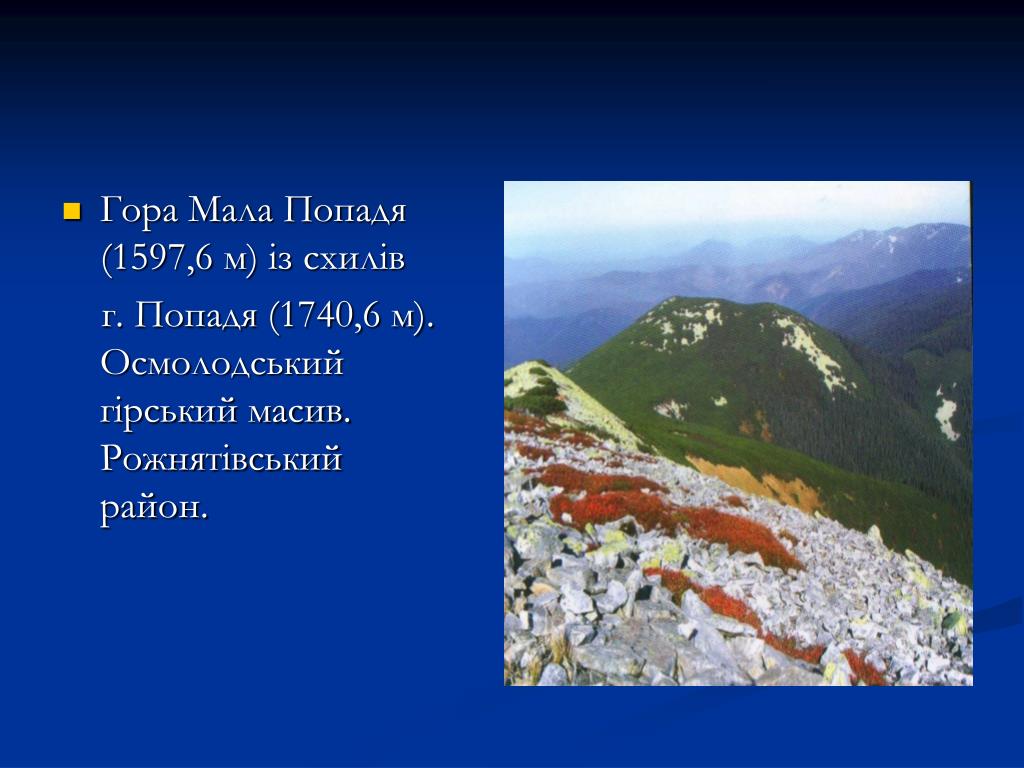 Гора Мала Попадя (1597,6 м) із схилів

г. Попадя (1740,6 м). Осмолодський гірський масив. Рожнятівський район.